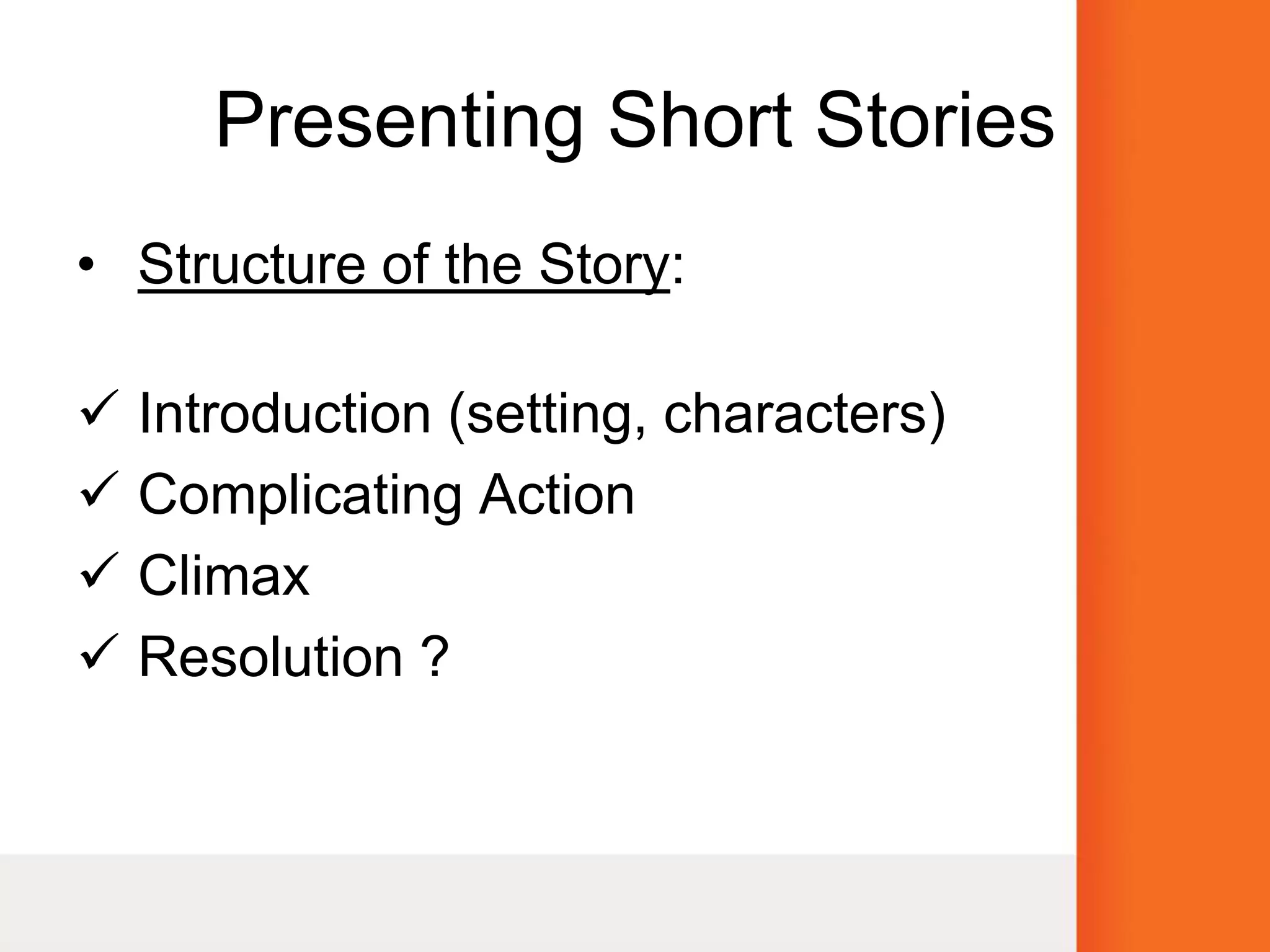 Presenting Short Stories

• Structure of the Story:

✓ Introduction (setting, characters)
✓ Complicating Action
✓ Climax
✓ Resolution ?